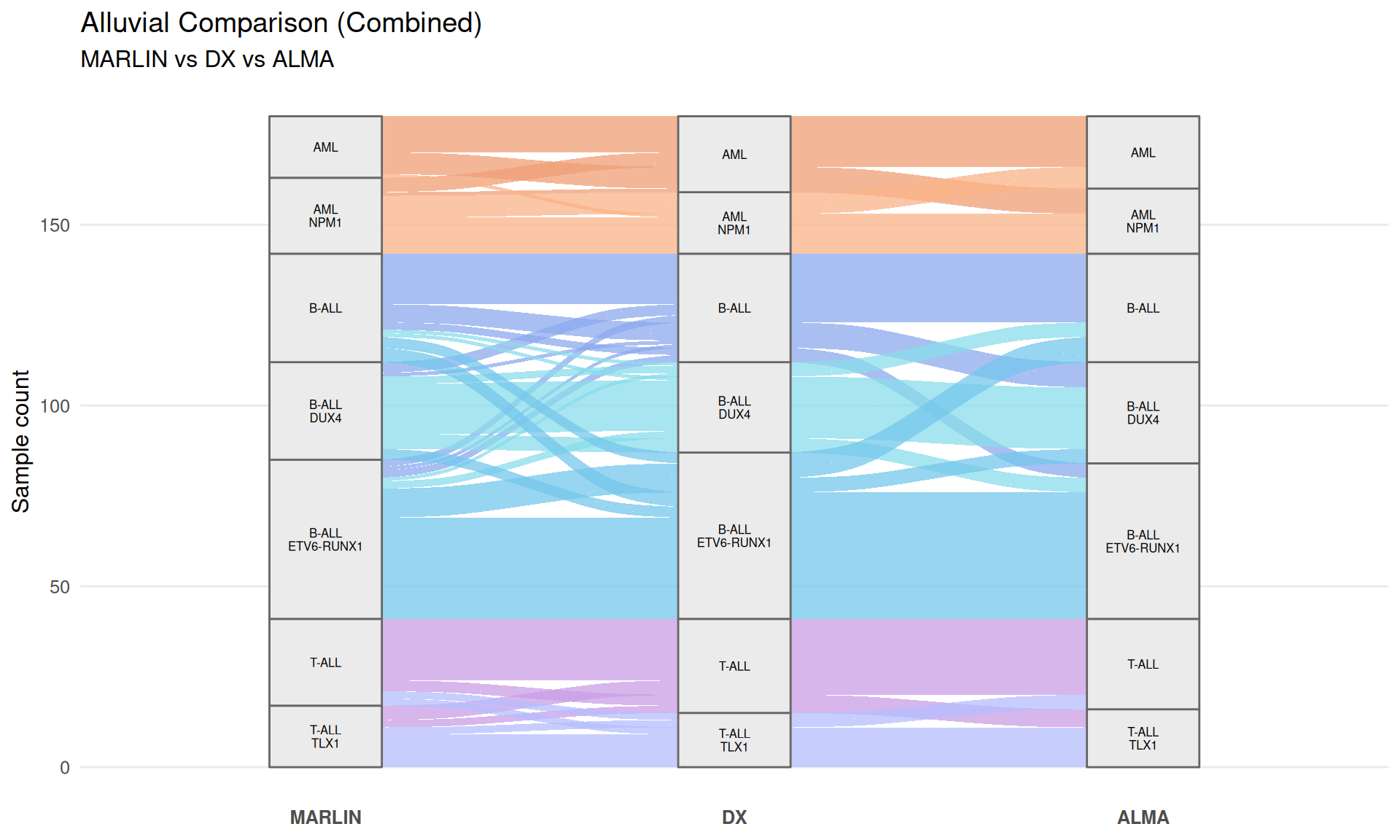 Alluvial Comparison (Combined)
MARLIN vs DX vs ALMA

Sample count

150
100
50
0

AML
AML NPM1
B-ALL
B-ALL DUX4
B-ALL ETV6-RUNX1
T-ALL
T-ALL TLX1

AML
AML NPM1
B-ALL
B-ALL DUX4
B-ALL ETV6-RUNX1
T-ALL
T-ALL TLX1

AML
AML NPM1
B-ALL
B-ALL DUX4
B-ALL ETV6-RUNX1
T-ALL
T-ALL TLX1

MARLIN
DX
ALMA